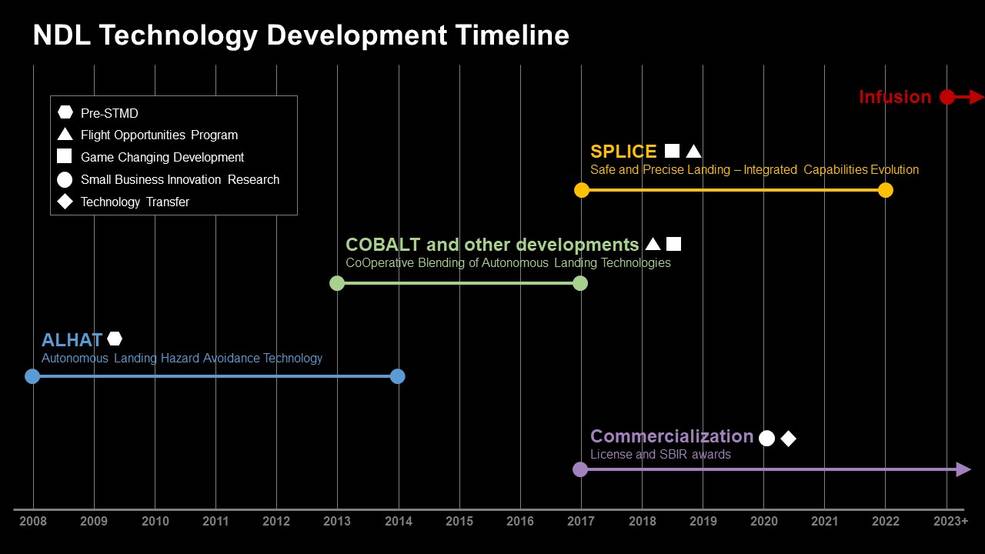 NDL Technology Development Timeline

Pre-STMD
Flight Opportunities Program
Game Changing Development
Small Business Innovation Research
Technology Transfer

Infusion

SPLICE
Safe and Precise Landing – Integrated Capabilities Evolution

COBALT and other developments
CoOperative Blending of Autonomous Landing Technologies

ALHAT
Autonomous Landing Hazard Avoidance Technology

Commercialization
License and SBIR awards

2008 2009 2010 2011 2012 2013 2014 2015 2016 2017 2018 2019 2020 2021 2022 2023+